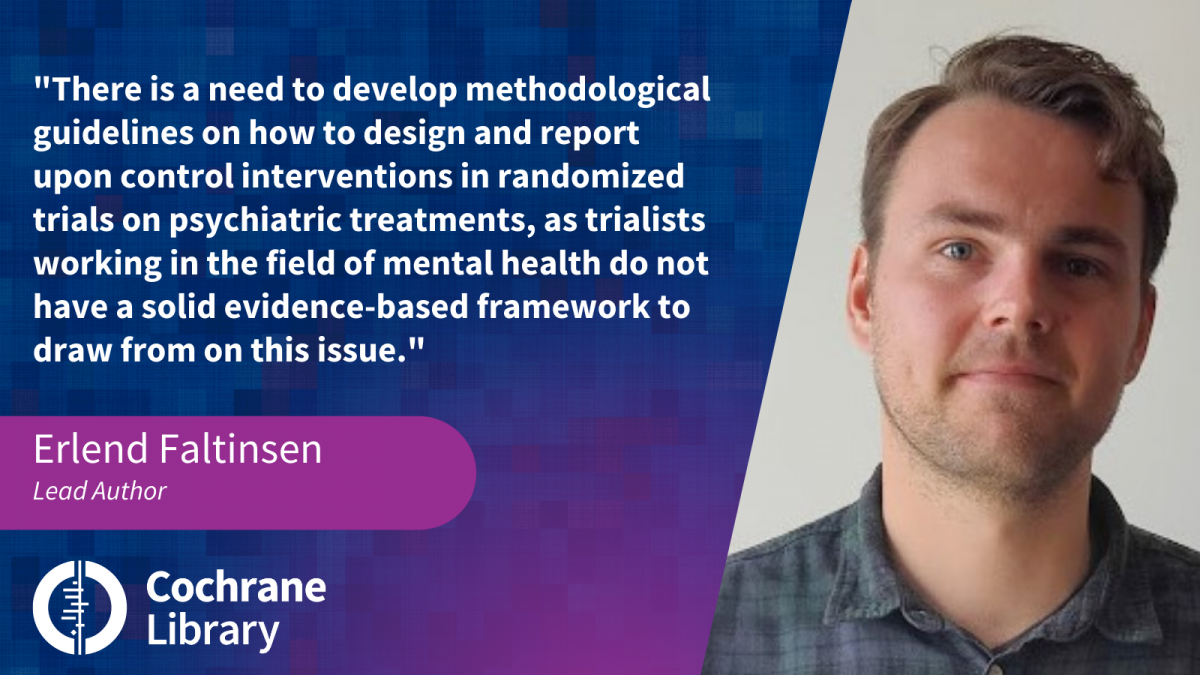 "There is a need to develop methodological guidelines on how to design and report upon control interventions in randomized trials on psychiatric treatments, as trialists working in the field of mental health do not have a solid evidence-based framework to draw from on this issue."

Erlend Faltinsen
Lead Author

Cochrane Library